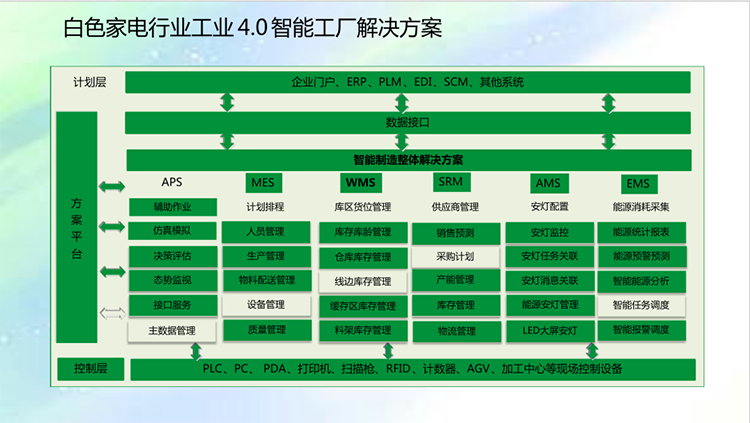 白色家电行业工业 4.0 智能工厂解决方案

计划层

企业门户、ERP、PLM、EDI、SCM、其他系统

数据接口

智能制造整体解决方案

方案平台

APS
辅助作业
仿真模拟
决策评估
态势监视
接口服务
主数据管理

MES
计划排程
人员管理
生产管理
物料配送管理
设备管理
质量管理

WMS
库区货位管理
库存库龄管理
仓库库存管理
线边库存管理
缓存区库存管理
料架库存管理

SRM
供应商管理
销售预测
采购计划
产能管理
库存管理
物流管理

AMS
安灯配置
安灯监控
安灯任务关联
安灯消息关联
能源安灯管理
LED大屏安灯

EMS
能源消耗采集
能源统计报表
能源预警预测
智能能源分析
智能任务调度
智能报警调度

控制层

PLC、PC、PDA、打印机、扫描枪、RFID、计数器、AGV、加工中心等现场控制设备